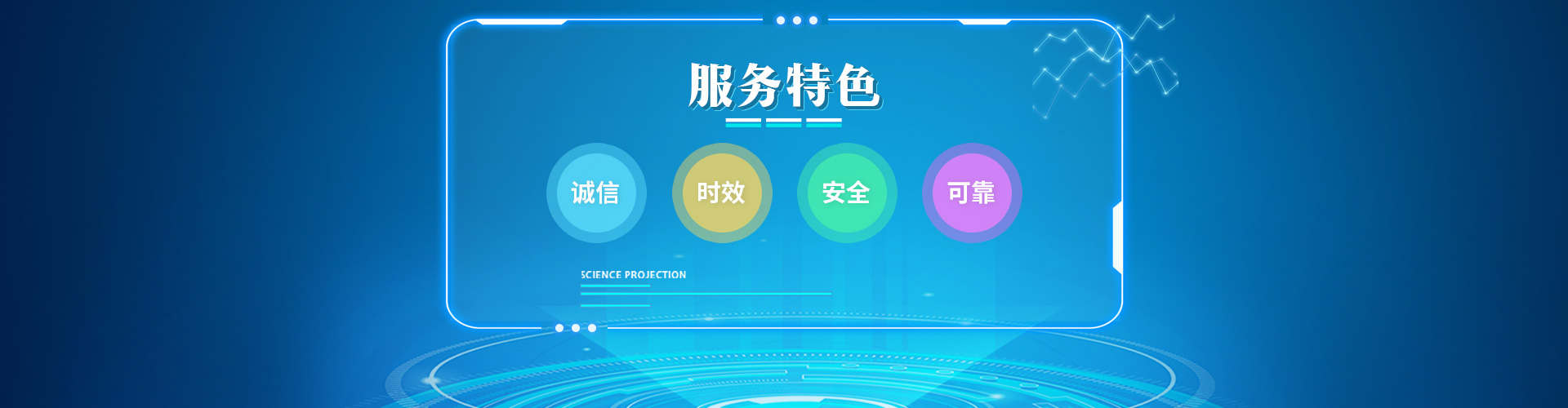 服务特色

诚信

时效

安全

可靠

SCIENCE PROJECTION